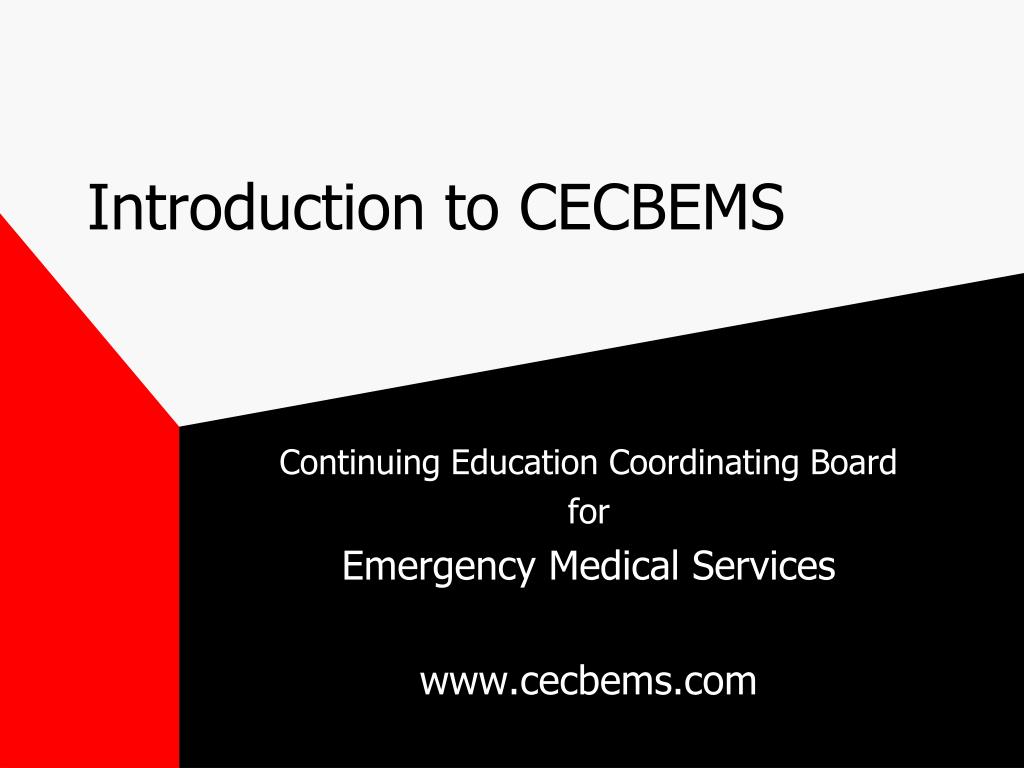 Introduction to CECBEMS

Continuing Education Coordinating Board
for
Emergency Medical Services

www.cecbems.com